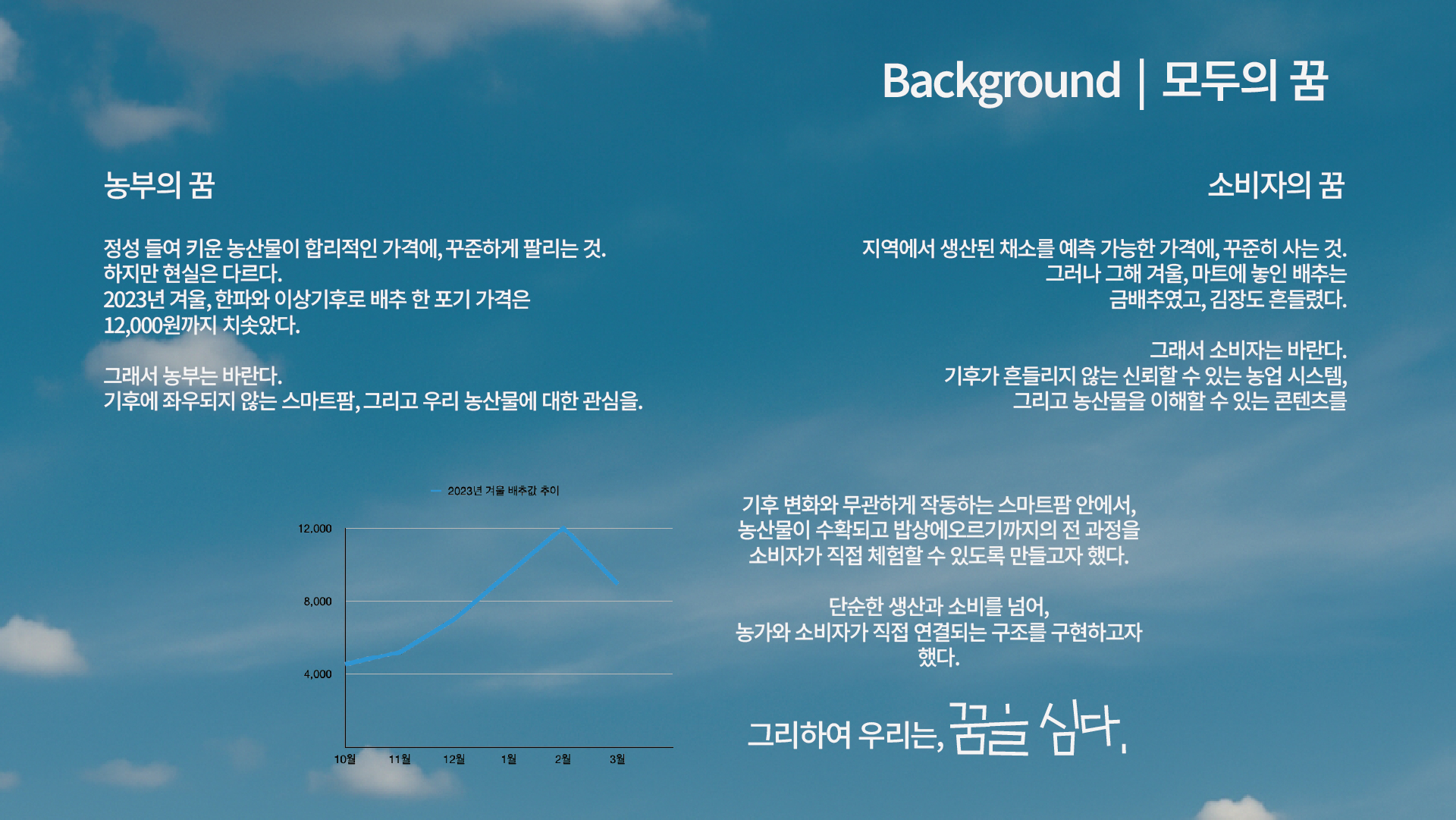 Background | 모두의 꿈

농부의 꿈

정성 들여 키운 농산물이 합리적인 가격에, 꾸준하게 팔리는 것.
하지만 현실은 다르다.
2023년 겨울, 한파와 이상기후로 배추 한 포기 가격은 12,000원까지 치솟았다.

그래서 농부는 바란다.
기후에 좌우되지 않는 스마트팜, 그리고 우리 농산물에 대한 관심을.

소비자의 꿈

지역에서 생산된 채소를 예측 가능한 가격에, 꾸준히 사는 것.
그러나 그해 겨울, 마트에 놓인 배추는 금배추였고, 김장도 흔들렸다.

그래서 소비자는 바란다.
기후가 흔들리지 않는 신뢰할 수 있는 농업 시스템,
그리고 농산물을 이해할 수 있는 콘텐츠를

2023년 겨울 배추값 추이

12,000
8,000
4,000

10월 11월 12월 1월 2월 3월

기후 변화와 무관하게 작동하는 스마트팜 안에서,
농산물이 수확되고 밥상에오르기까지의 전 과정을
소비자가 직접 체험할 수 있도록 만들고자 했다.

단순한 생산과 소비를 넘어,
농가와 소비자가 직접 연결되는 구조를 구현하고자 했다.

그리하여 우리는, 꿈을 심다.